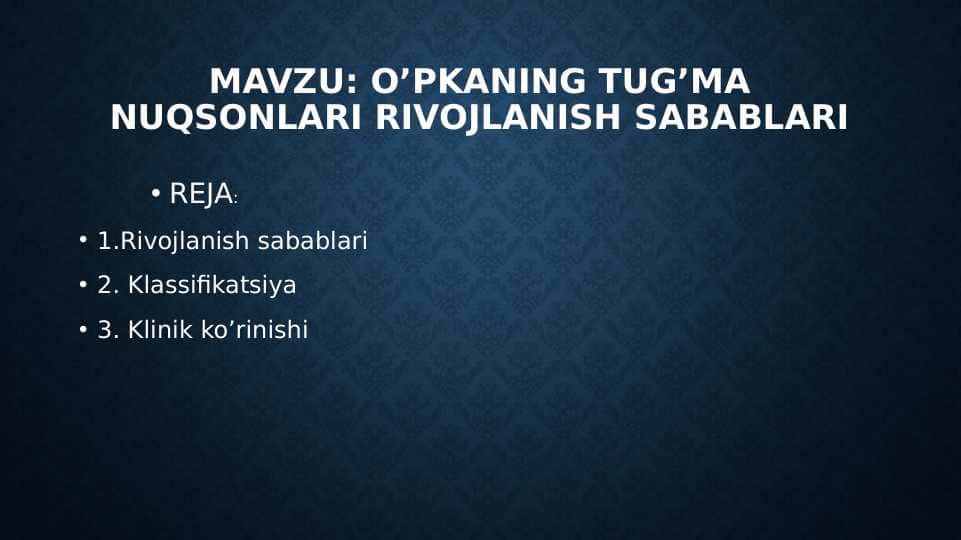 MAVZU: O’PKANING TUG’MA NUQSONLARI RIVOJLANISH SABABLARI

• REJA:

• 1.Rivojlanish sabablari

• 2. Klassifikatsiya

• 3. Klinik ko’rinishi